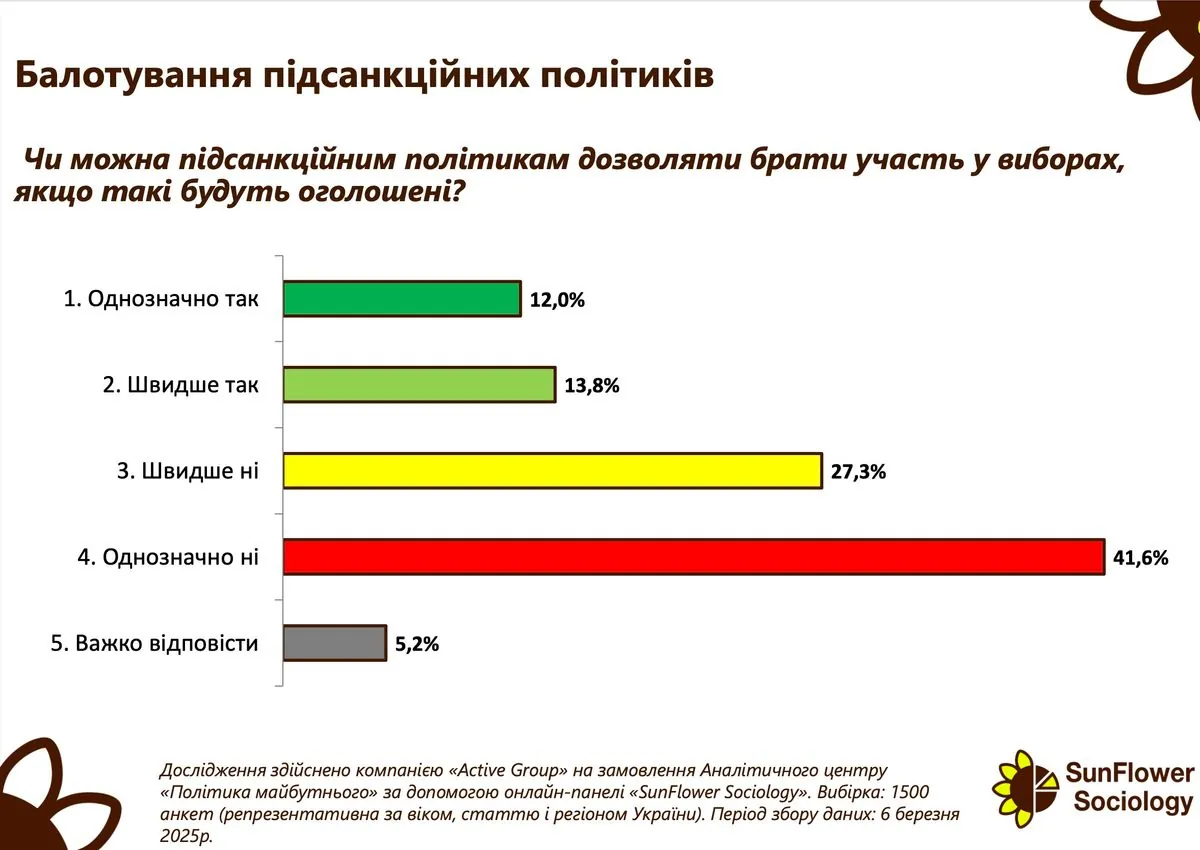 Балотування підсанкційних політиків

Чи можна підсанкційним політикам дозволяти брати участь у виборах, якщо такі будуть оголошені?

1. Однозначно так 12,0%

2. Швидше так 13,8%

3. Швидше ні 27,3%

4. Однозначно ні 41,6%

5. Важко відповісти 5,2%

Дослідження здійснено компанією «Active Group» на замовлення Аналітичного центру «Політика майбутнього» за допомогою онлайн-панелі «SunFlower Sociology». Вибірка: 1500 анкет (репрезентативна за віком, статтю і регіоном України). Період збору даних: 6 березня 2025р.

SunFlower Sociology